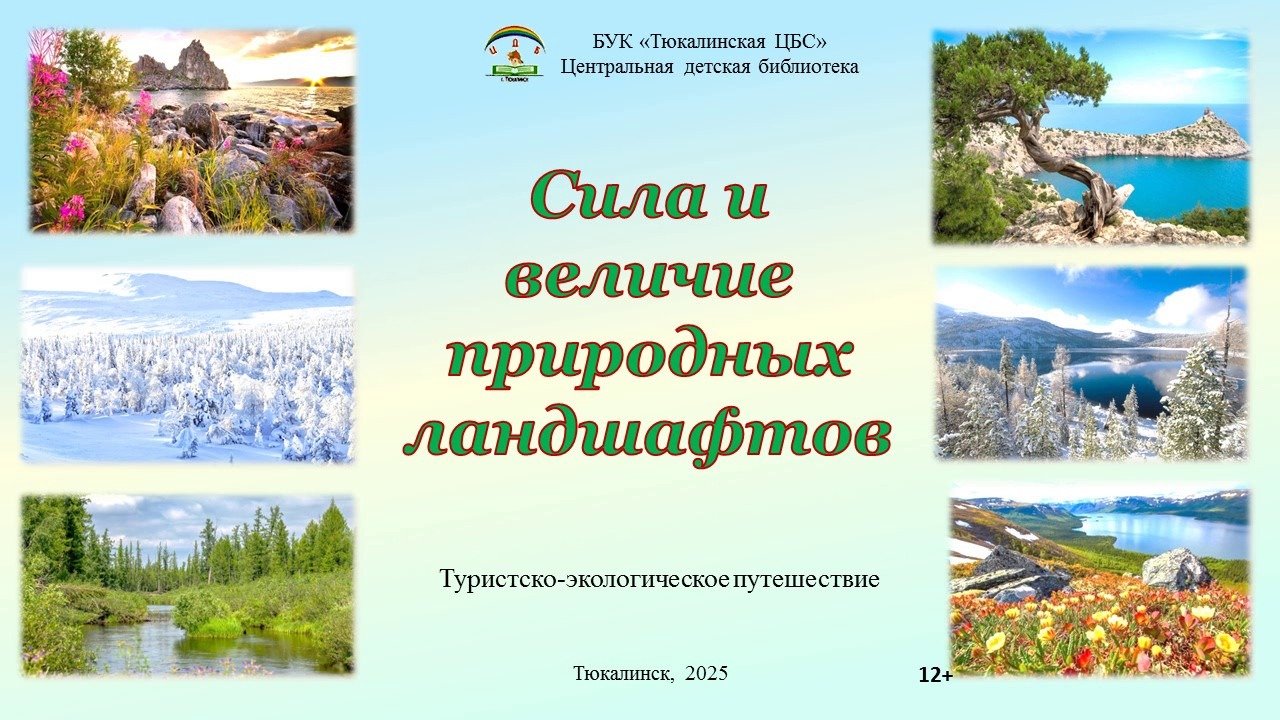 Ц Д Б
г. Тюкалинск

БУК «Тюкалинская ЦБС»
Центральная детская библиотека

Сила и величие природных ландшафтов

Туристско-экологическое путешествие

Тюкалинск, 2025

12+